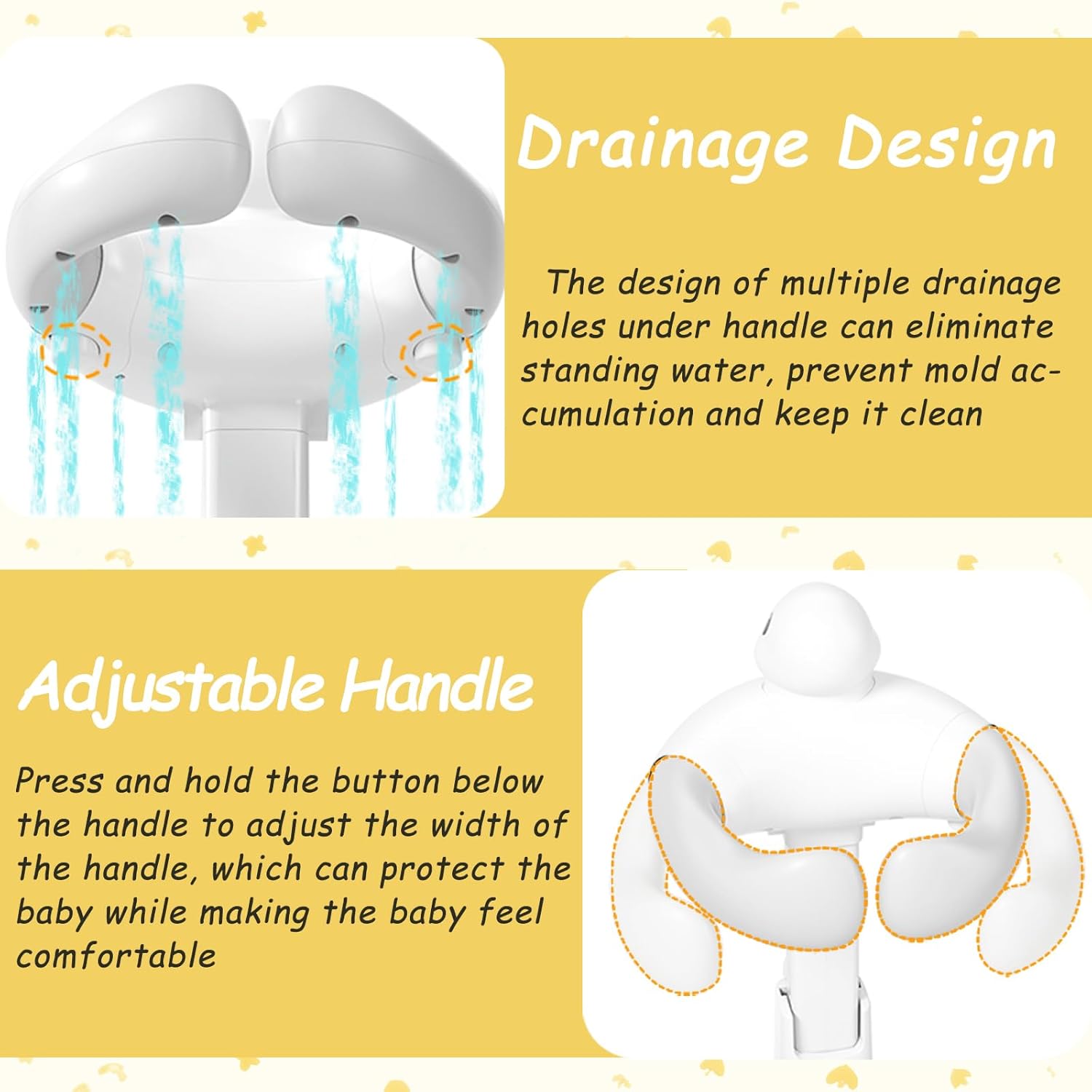 Drainage Design

The design of multiple drainage holes under handle can eliminate standing water, prevent mold accumulation and keep it clean

Adjustable Handle

Press and hold the button below the handle to adjust the width of the handle, which can protect the baby while making the baby feel comfortable